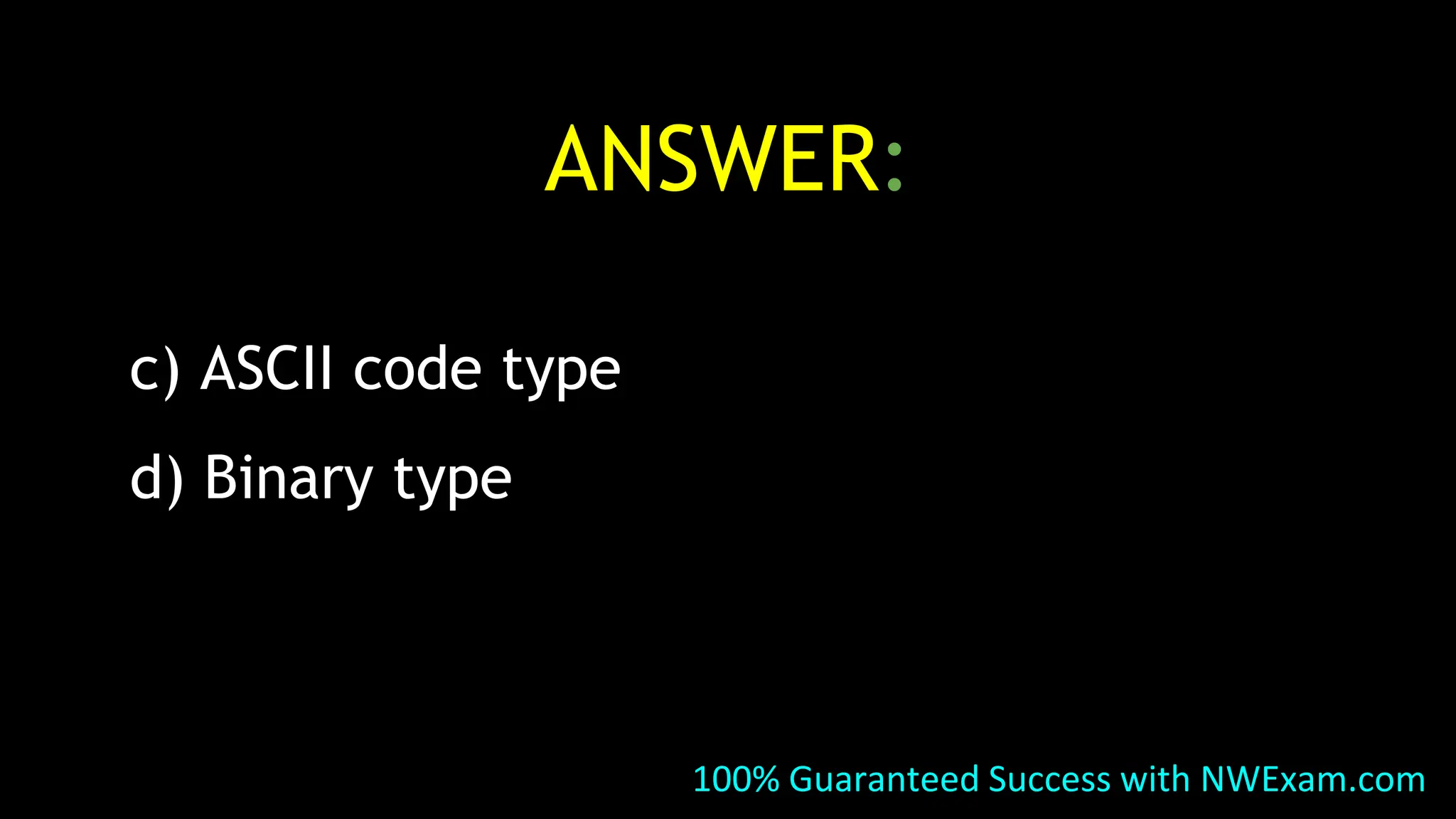 ANSWER:

c) ASCII code type

d) Binary type

100% Guaranteed Success with NWExam.com